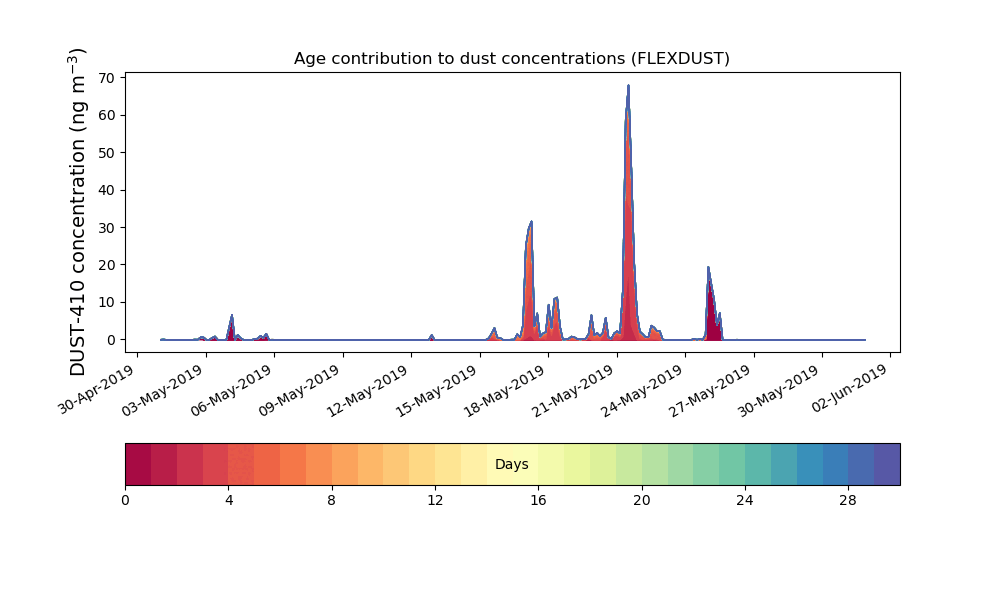 Age contribution to dust concentrations (FLEXDUST)

DUST-410 concentration (ng m$^{-3}$)

70
60
50
40
30
20
10
0

30-Apr-2019
03-May-2019
06-May-2019
09-May-2019
12-May-2019
15-May-2019
18-May-2019
21-May-2019
24-May-2019
27-May-2019
30-May-2019
02-Jun-2019

Days

0
4
8
12
16
20
24
28